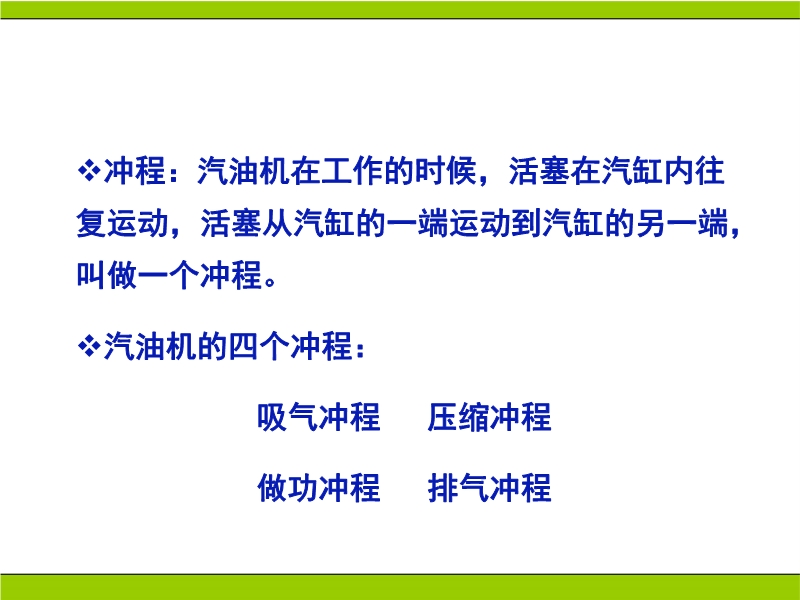 ❖冲程：汽油机在工作的时候，活塞在汽缸内往复运动，活塞从汽缸的一端运动到汽缸的另一端，叫做一个冲程。

❖汽油机的四个冲程：

吸气冲程　压缩冲程

做功冲程　排气冲程